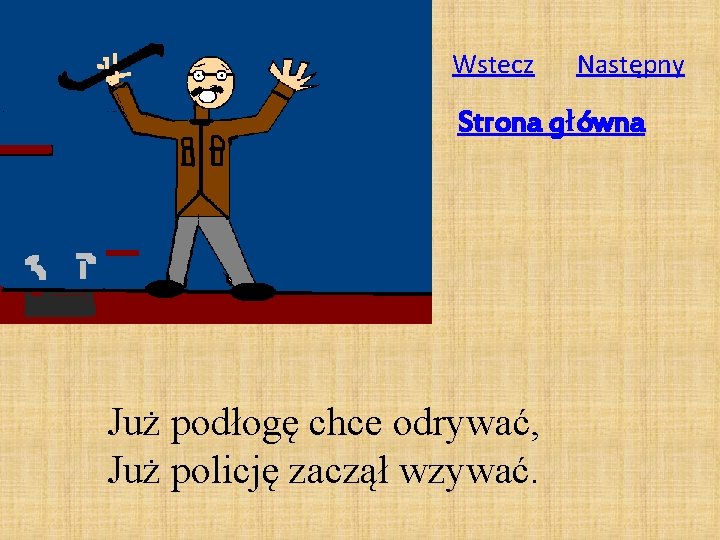 Wstecz Następny

Strona główna

Już podłogę chce odrywać,
Już policję zaczął wzywać.